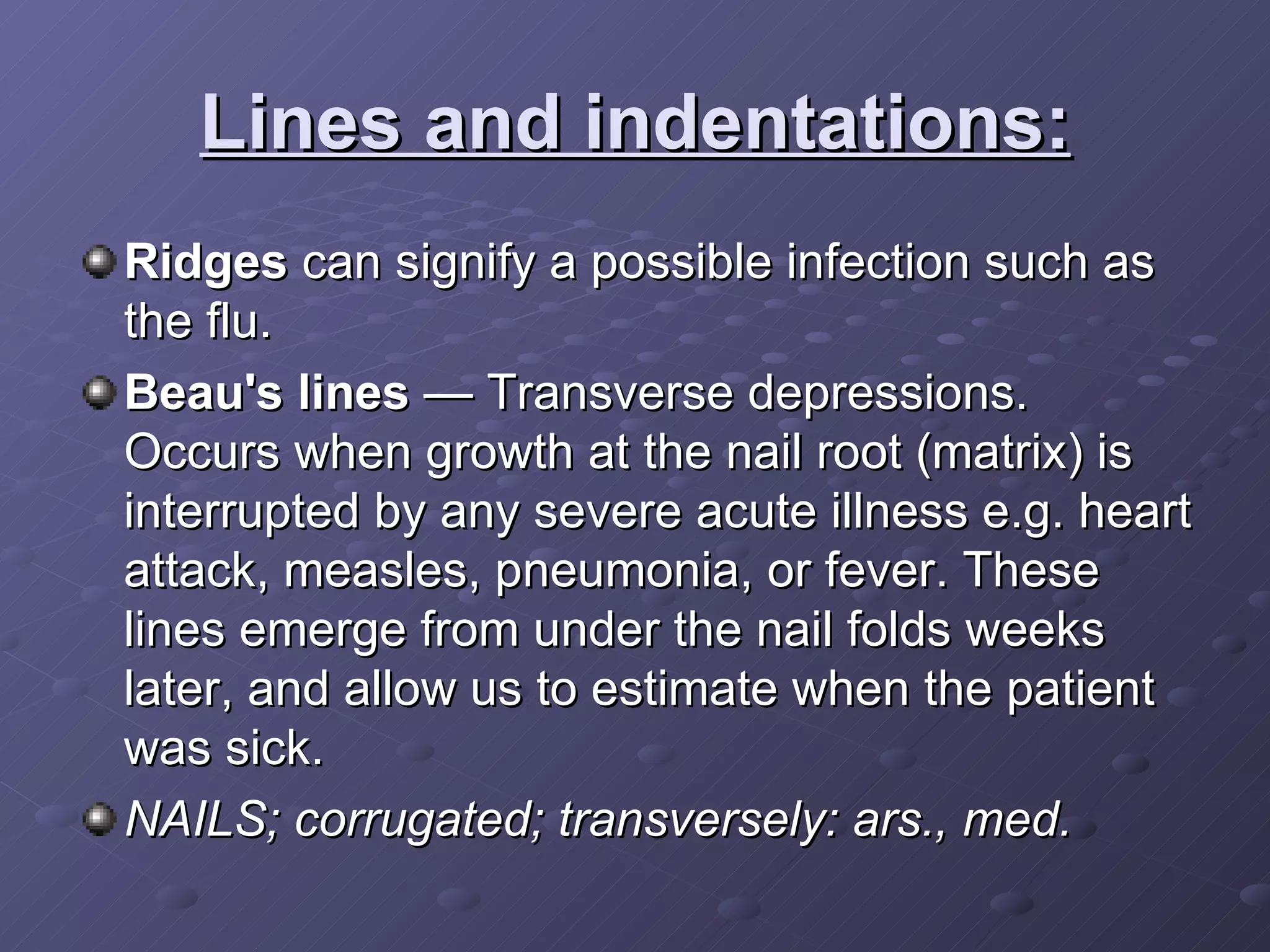 Lines and indentations:

Ridges can signify a possible infection such as the flu.

Beau's lines — Transverse depressions. Occurs when growth at the nail root (matrix) is interrupted by any severe acute illness e.g. heart attack, measles, pneumonia, or fever. These lines emerge from under the nail folds weeks later, and allow us to estimate when the patient was sick.

NAILS; corrugated; transversely: ars., med.